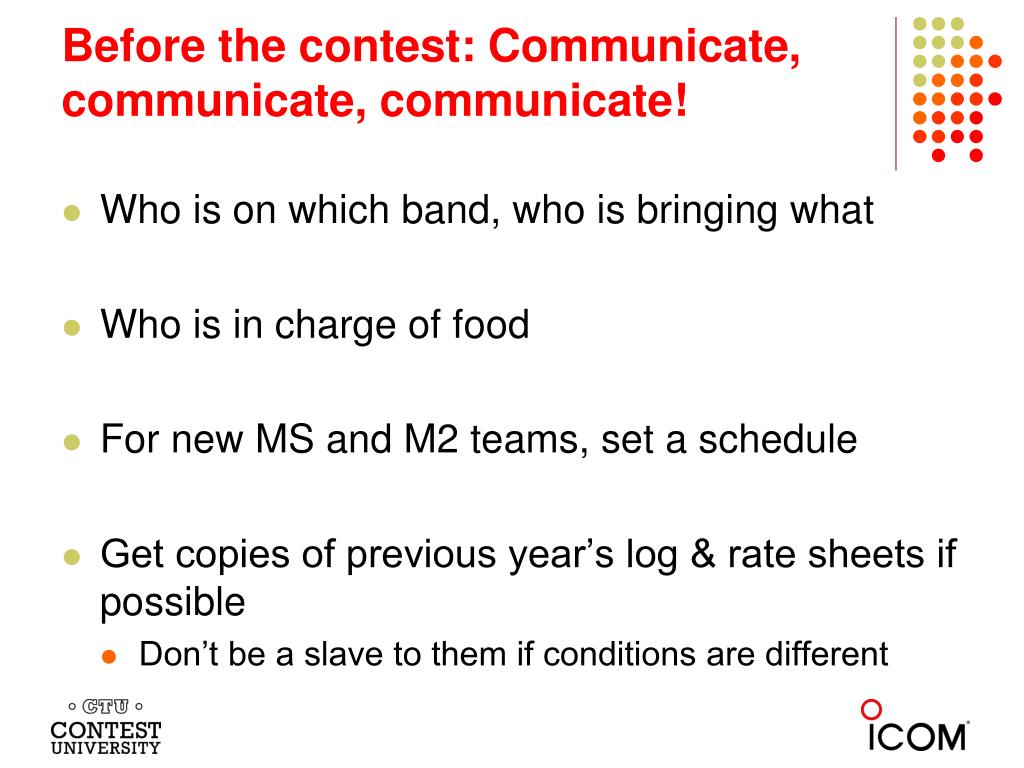 Before the contest: Communicate, communicate, communicate!

- Who is on which band, who is bringing what

- Who is in charge of food

- For new MS and M2 teams, set a schedule

- Get copies of previous year's log & rate sheets if possible
  - Don't be a slave to them if conditions are different

CTU
CONTEST
UNIVERSITY

ICOM